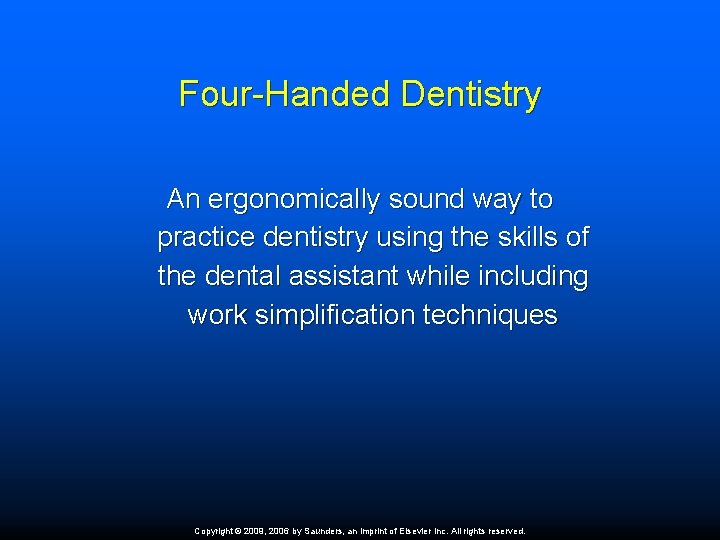 Four-Handed Dentistry

An ergonomically sound way to practice dentistry using the skills of the dental assistant while including work simplification techniques

Copyright © 2009, 2006 by Saunders, an imprint of Elsevier Inc. All rights reserved.